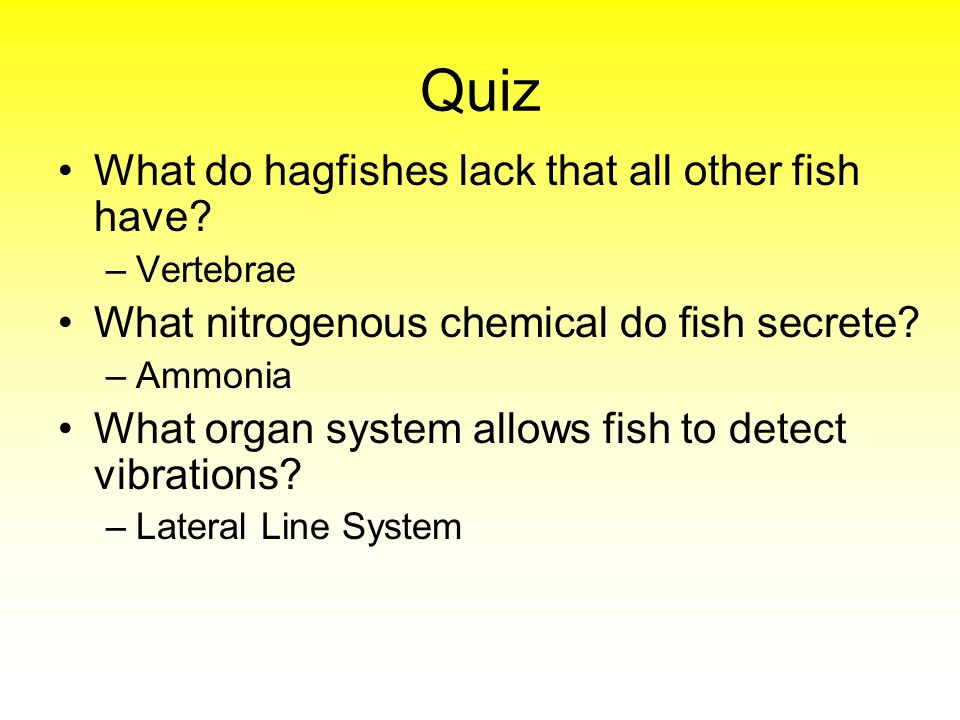 Quiz

• What do hagfishes lack that all other fish have?
– Vertebrae

• What nitrogenous chemical do fish secrete?
– Ammonia

• What organ system allows fish to detect vibrations?
– Lateral Line System